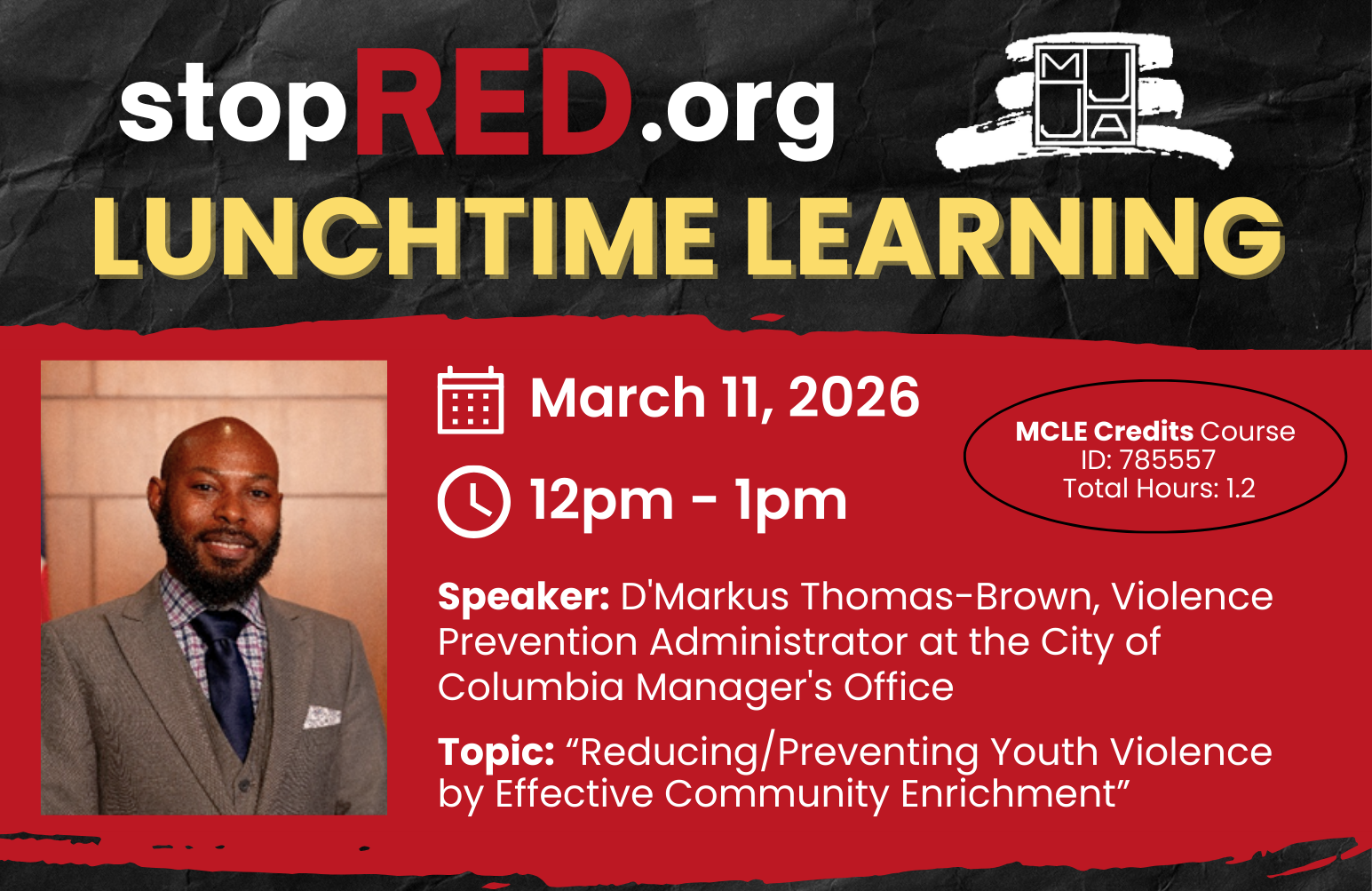 stopRED.org

MJJA

LUNCHTIME LEARNING

March 11, 2026

12pm - 1pm

MCLE Credits Course ID: 785557 Total Hours: 1.2

Speaker: D'Markus Thomas-Brown, Violence Prevention Administrator at the City of Columbia Manager's Office

Topic: “Reducing/Preventing Youth Violence by Effective Community Enrichment”